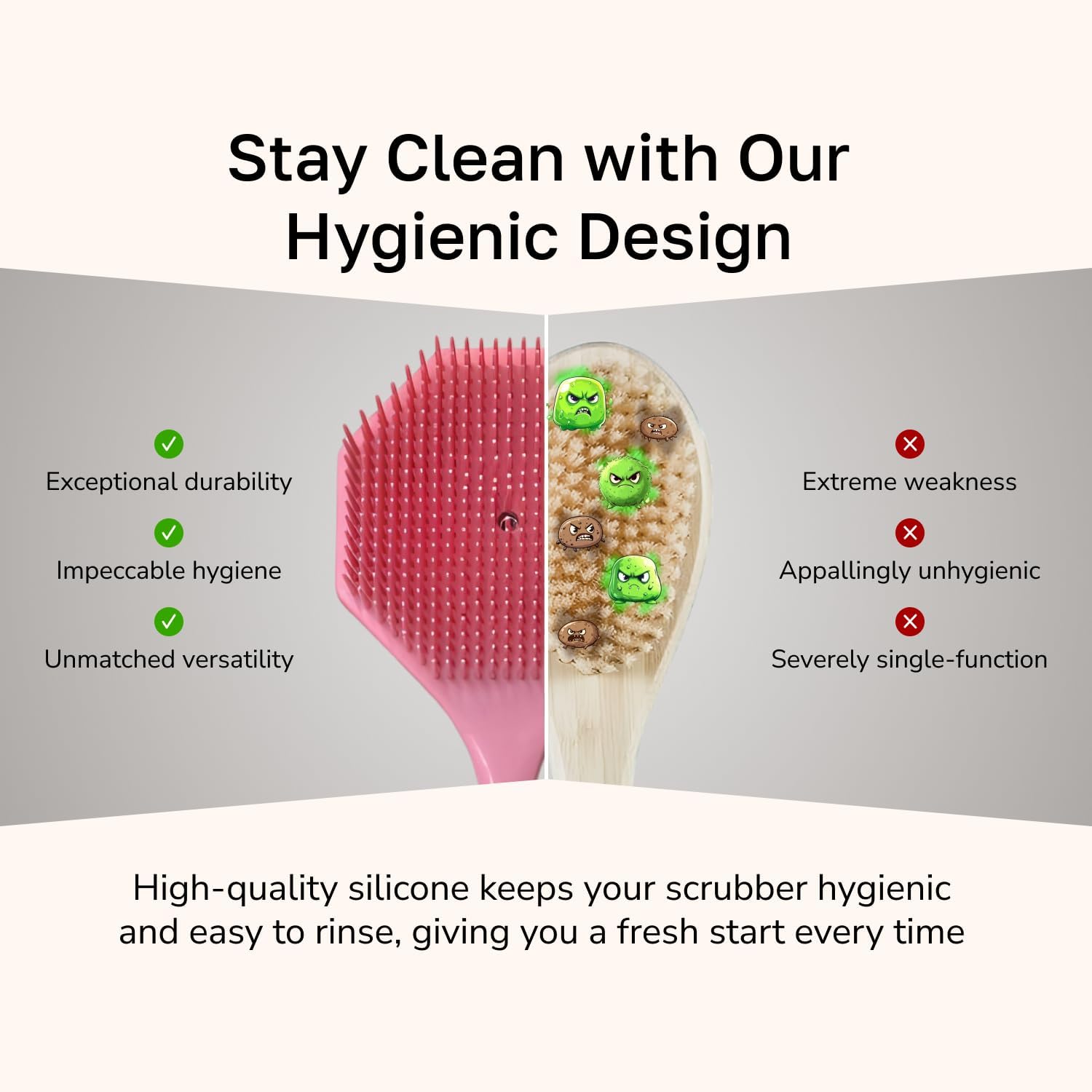 Stay Clean with Our Hygienic Design

Exceptional durability

Impeccable hygiene

Unmatched versatility

Extreme weakness

Appallingly unhygienic

Severely single-function

High-quality silicone keeps your scrubber hygienic and easy to rinse, giving you a fresh start every time